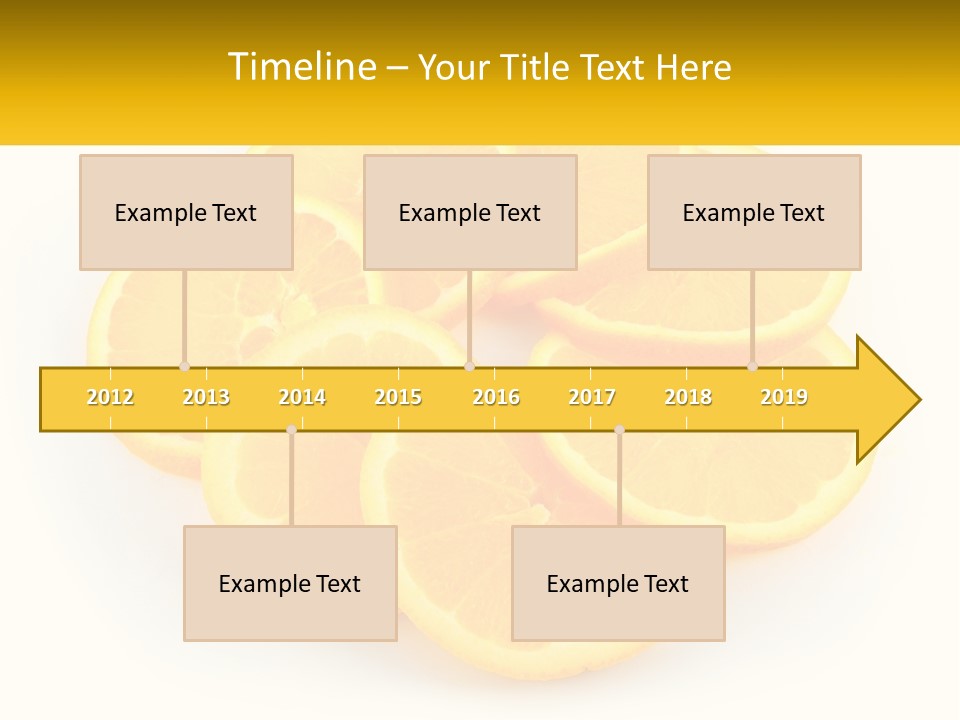 Timeline – Your Title Text Here

Example Text

Example Text

Example Text

2012 2013 2014 2015 2016 2017 2018 2019

Example Text

Example Text